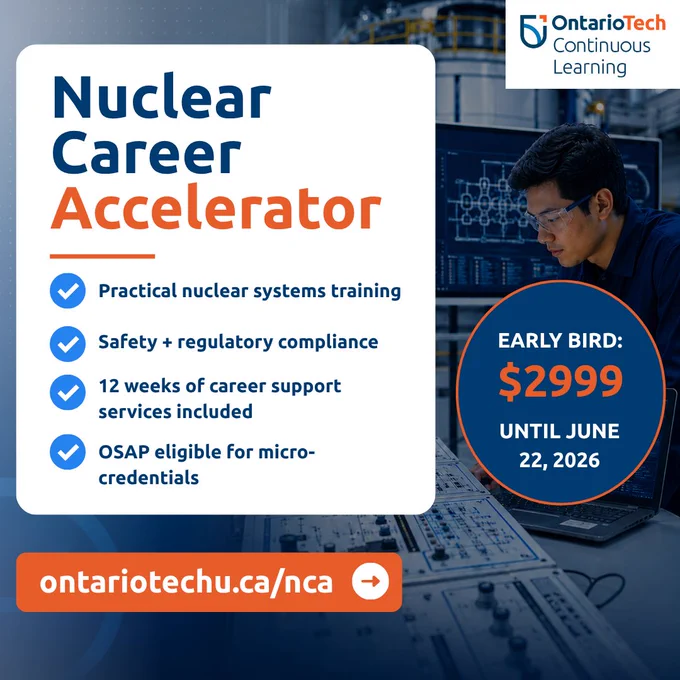 OntarioTech Continuous Learning

Nuclear Career Accelerator

Practical nuclear systems training

Safety + regulatory compliance

12 weeks of career support services included

OSAP eligible for micro-credentials

EARLY BIRD: $2999 UNTIL JUNE 22, 2026

ontariotechu.ca/nca